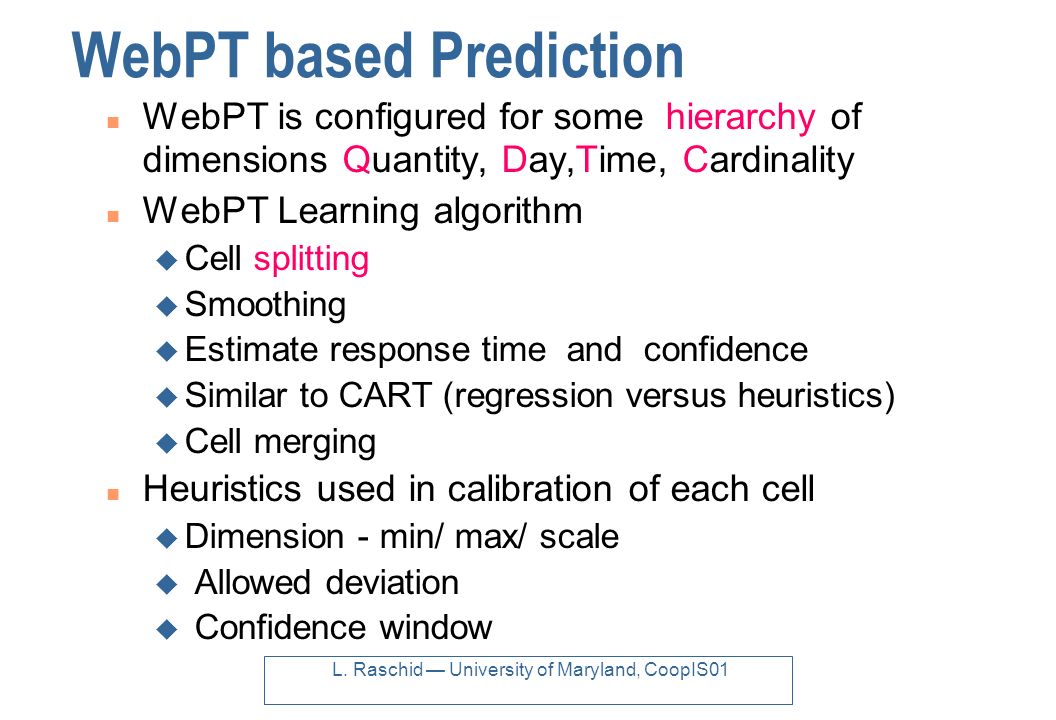 WebPT based Prediction

WebPT is configured for some hierarchy of dimensions Quantity, Day,Time, Cardinality

WebPT Learning algorithm

Cell splitting

Smoothing

Estimate response time and confidence

Similar to CART (regression versus heuristics)

Cell merging

Heuristics used in calibration of each cell

Dimension - min/ max/ scale

Allowed deviation

Confidence window

L. Raschid — University of Maryland, CoopIS01